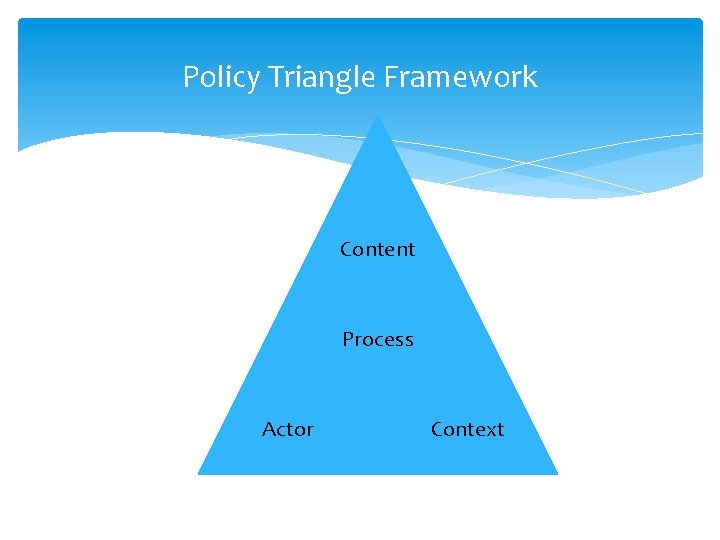 Policy Triangle Framework

Content

Process

Actor

Context